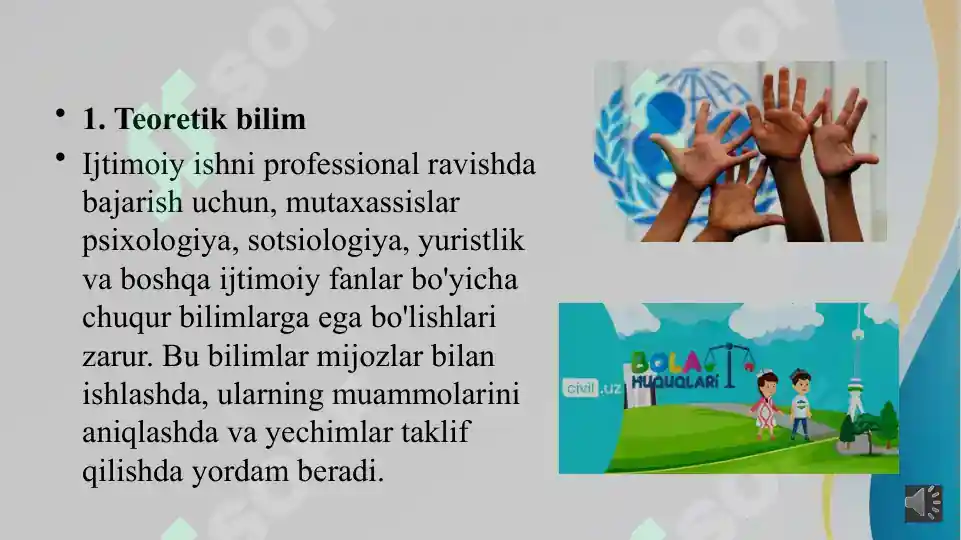 • 1. Teoretik bilim

• Ijtimoiy ishni professional ravishda bajarish uchun, mutaxassislar psixologiya, sotsiologiya, yuristlik va boshqa ijtimoiy fanlar bo'yicha chuqur bilimlarga ega bo'lishlari zarur. Bu bilimlar mijozlar bilan ishlashda, ularning muammolarini aniqlashda va yechimlar taklif qilishda yordam beradi.

BOLA HUQUQLARI

civil.uz